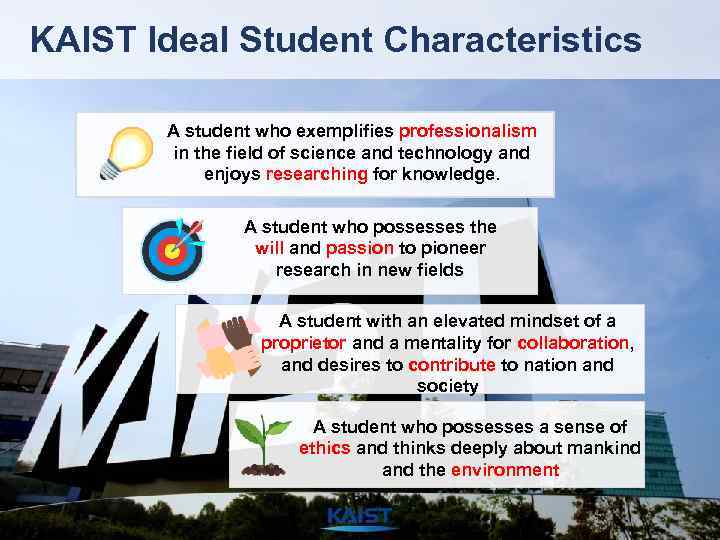 KAIST Ideal Student Characteristics

A student who exemplifies professionalism in the field of science and technology and enjoys researching for knowledge.

A student who possesses the will and passion to pioneer research in new fields

A student with an elevated mindset of a proprietor and a mentality for collaboration, and desires to contribute to nation and society

A student who possesses a sense of ethics and thinks deeply about mankind and the environment

KAIST